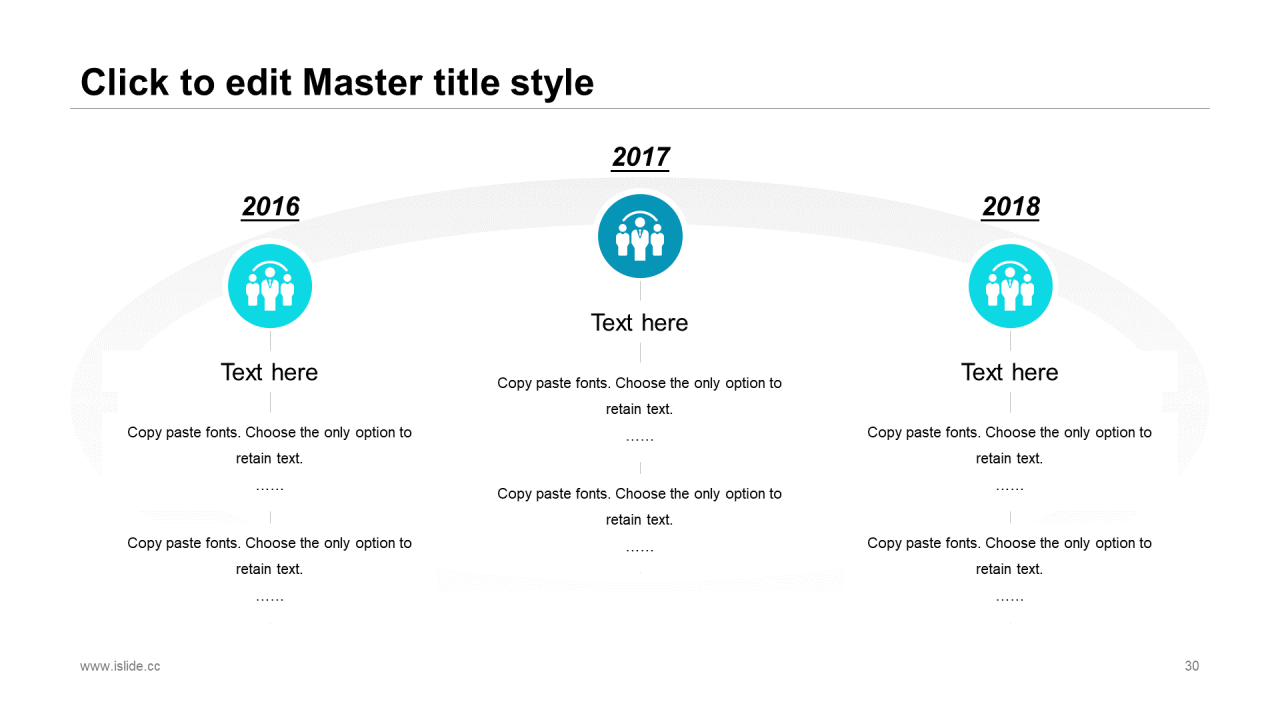 Click to edit Master title style

2016

Text here

Copy paste fonts. Choose the only option to retain text.

……

Copy paste fonts. Choose the only option to retain text.

……

2017

Text here

Copy paste fonts. Choose the only option to retain text.

……

Copy paste fonts. Choose the only option to retain text.

……

2018

Text here

Copy paste fonts. Choose the only option to retain text.

……

Copy paste fonts. Choose the only option to retain text.

……

www.islide.cc

30